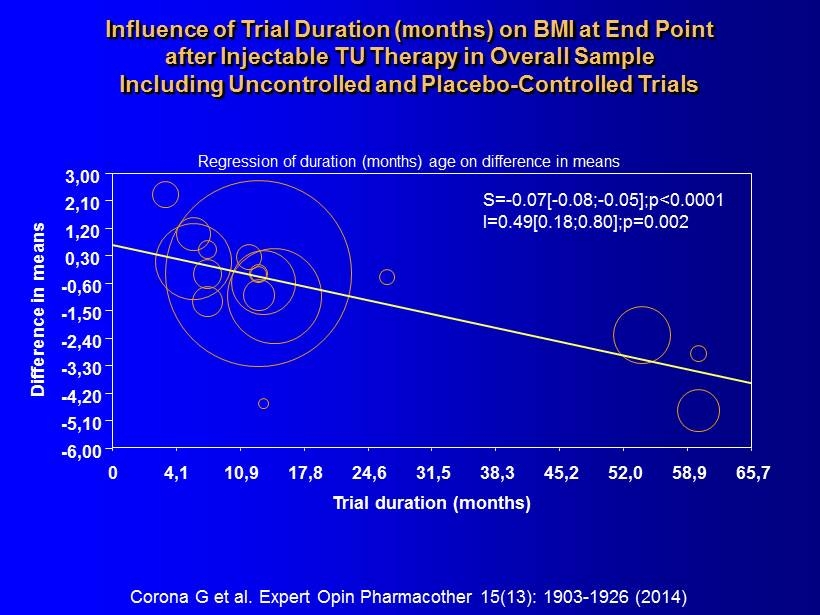 Influence of Trial Duration (months) on BMI at End Point after Injectable TU Therapy in Overall Sample Including Uncontrolled and Placebo-Controlled Trials

Regression of duration (months) age on difference in means

S=-0.07[-0.08;-0.05];p<0.0001
I=0.49[0.18;0.80];p=0.002

Difference in means

3,00
2,10
1,20
0,30
-0,60
-1,50
-2,40
-3,30
-4,20
-5,10
-6,00

0
4,1
10,9
17,8
24,6
31,5
38,3
45,2
52,0
58,9
65,7

Trial duration (months)

Corona G et al. Expert Opin Pharmacother 15(13): 1903-1926 (2014)